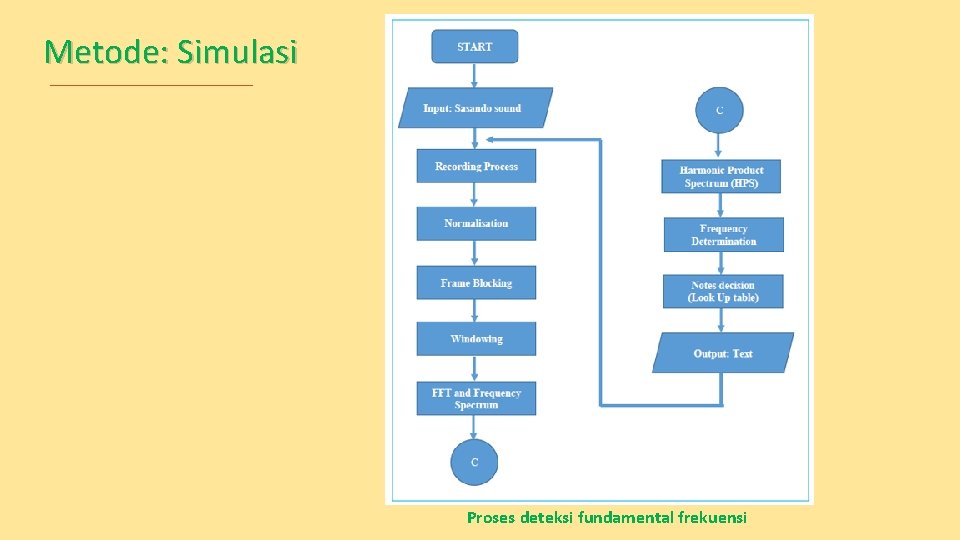 Metode: Simulasi

START

Input: Sasando sound

Recording Process

Normalisation

Frame Blocking

Windowing

FFT and Frequency Spectrum

C

C

Harmonic Product Spectrum (HPS)

Frequency Determination

Notes decision (Look Up table)

Output: Text

Proses deteksi fundamental frekuensi